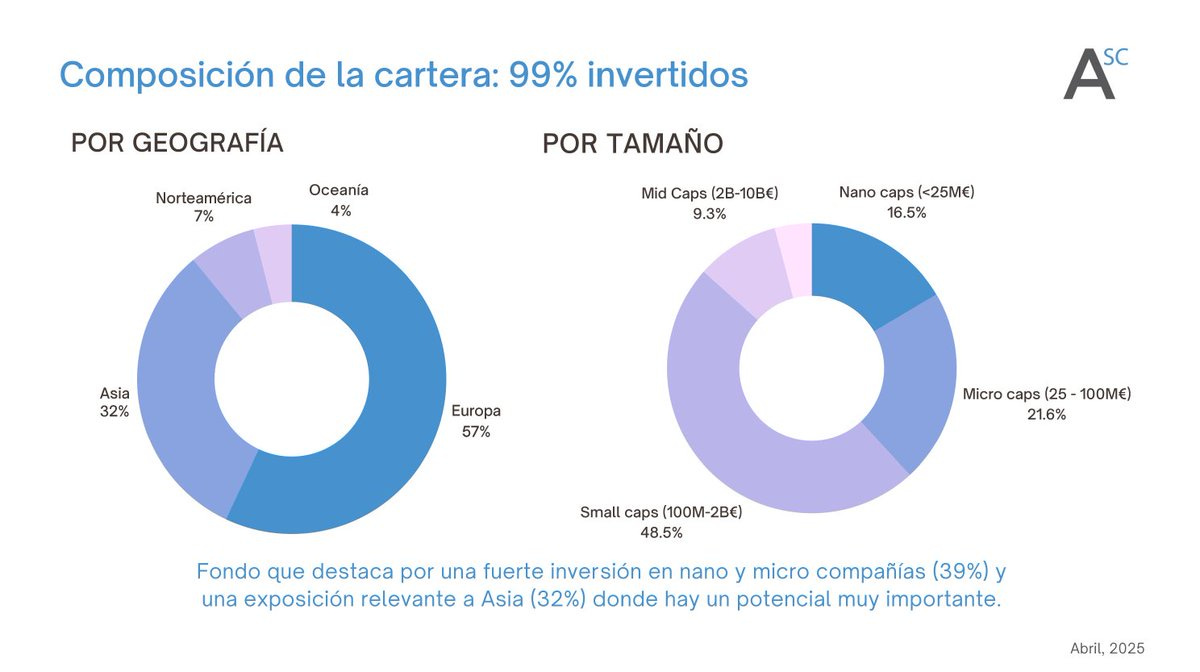 Composición de la cartera: 99% invertidos

A SC

POR GEOGRAFÍA

Norteamérica
7%

Oceanía
4%

Asia
32%

Europa
57%

POR TAMAÑO

Mid Caps (2B-10B€)
9.3%

Nano caps (<25M€)
16.5%

Micro caps (25 - 100M€)
21.6%

Small caps (100M-2B€)
48.5%

Fondo que destaca por una fuerte inversión en nano y micro compañías (39%) y una exposición relevante a Asia (32%) donde hay un potencial muy importante.

Abril, 2025